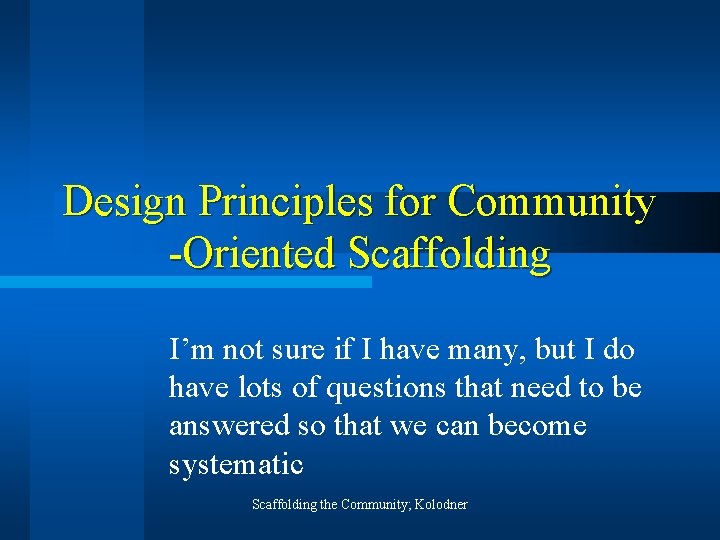 Design Principles for Community -Oriented Scaffolding

I’m not sure if I have many, but I do have lots of questions that need to be answered so that we can become systematic

Scaffolding the Community; Kolodner